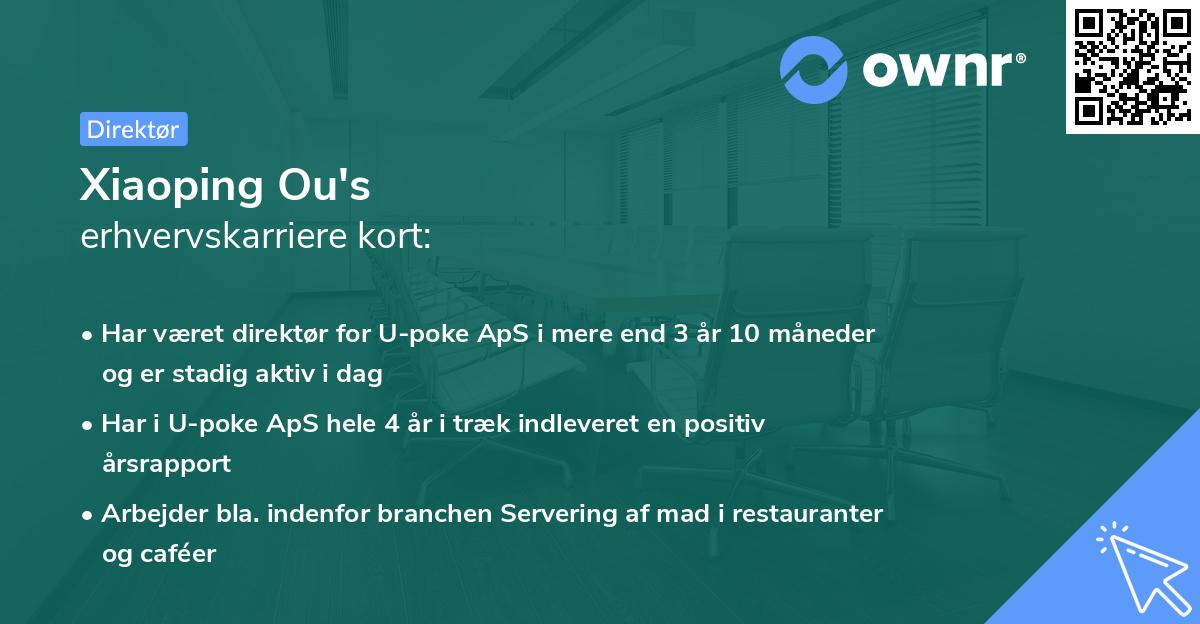 ownr®

Direktør

Xiaoping Ou's
erhvervskarriere kort:

• Har været direktør for U-poke ApS i mere end 3 år 10 måneder og er stadig aktiv i dag
• Har i U-poke ApS hele 4 år i træk indleveret en positiv årsrapport
• Arbejder bla. indenfor branchen Servering af mad i restauranter og caféer